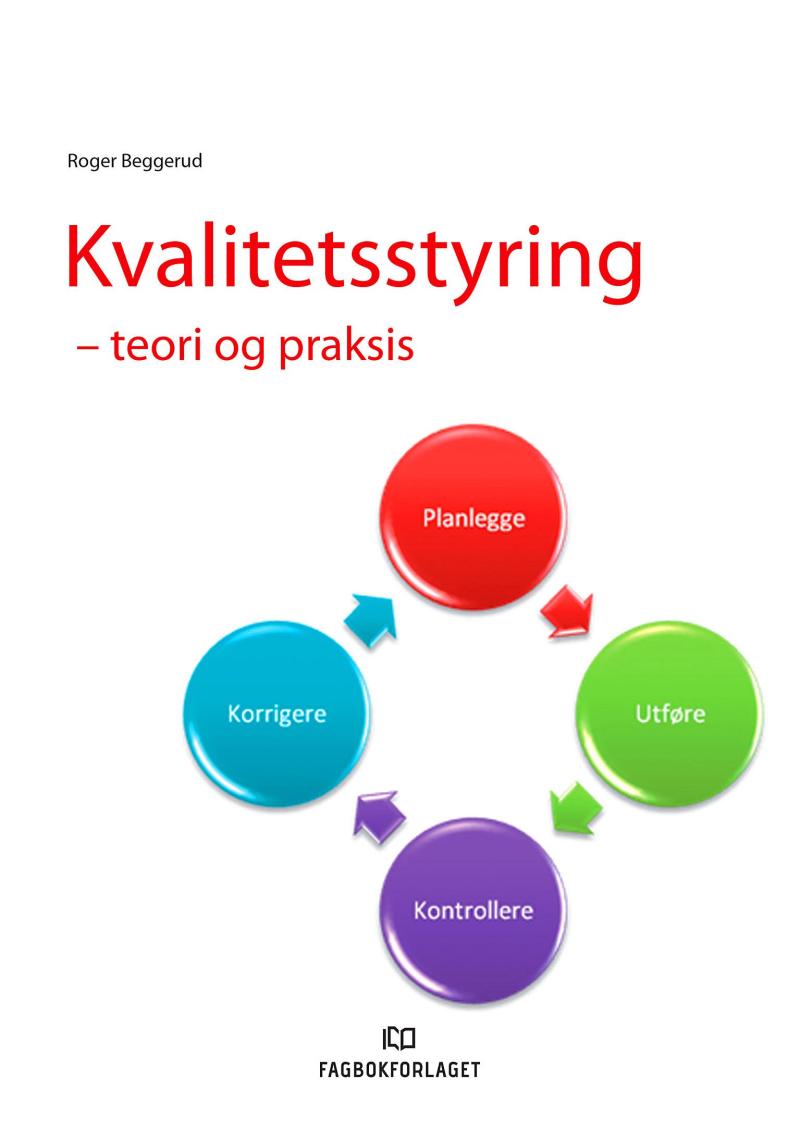 Roger Beggerud

Kvalitetsstyring

– teori og praksis

Planlegge

Utføre

Kontrollere

Korrigere

FAGBOKFORLAGET